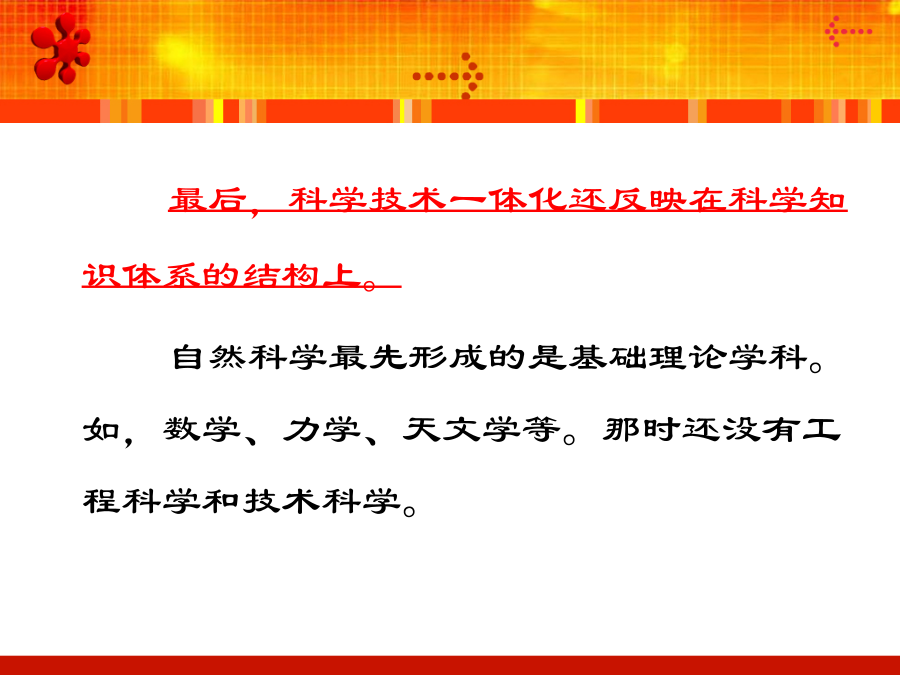 最后，科学技术一体化还反映在科学知识体系的结构上。

自然科学最先形成的是基础理论学科。如，数学、力学、天文学等。那时还没有工程科学和技术科学。